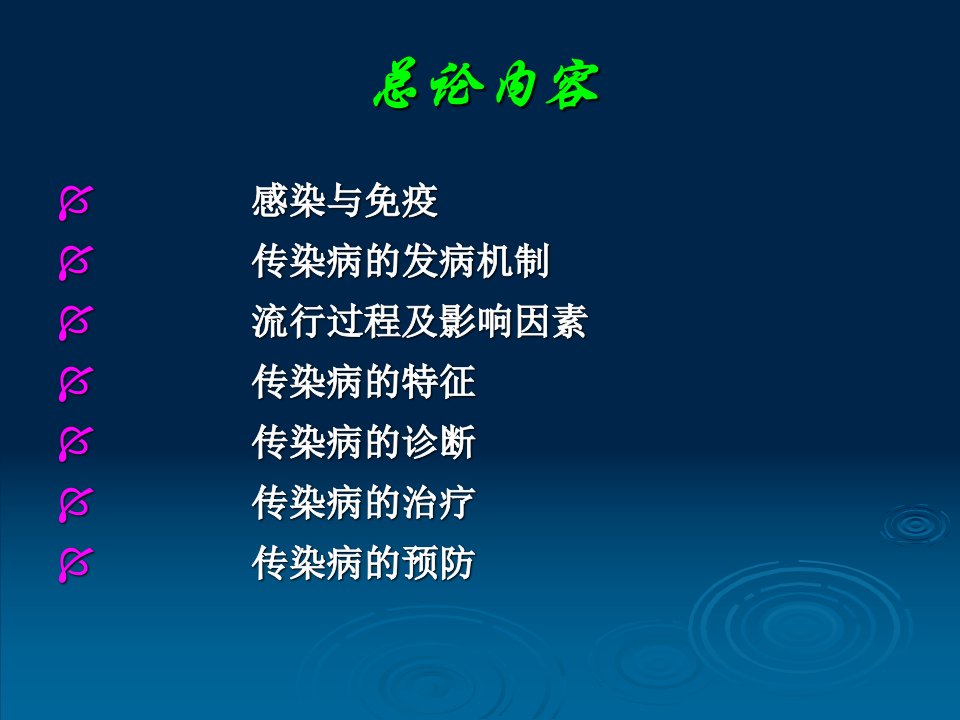 总论内容

感染与免疫
传染病的发病机制
流行过程及影响因素
传染病的特征
传染病的诊断
传染病的治疗
传染病的预防